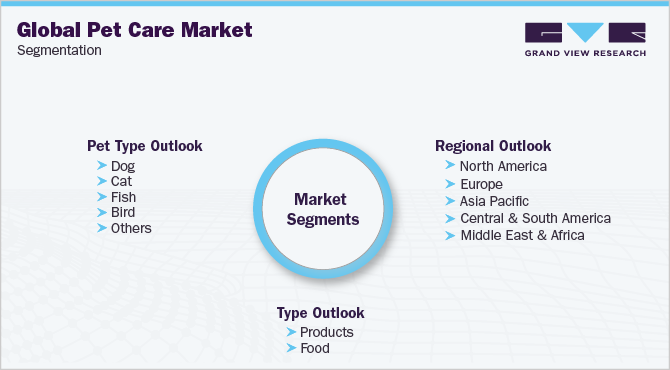 Global Pet Care Market
Segmentation

GRAND VIEW RESEARCH

Pet Type Outlook
Dog
Cat
Fish
Bird
Others

Market Segments

Regional Outlook
North America
Europe
Asia Pacific
Central & South America
Middle East & Africa

Type Outlook
Products
Food